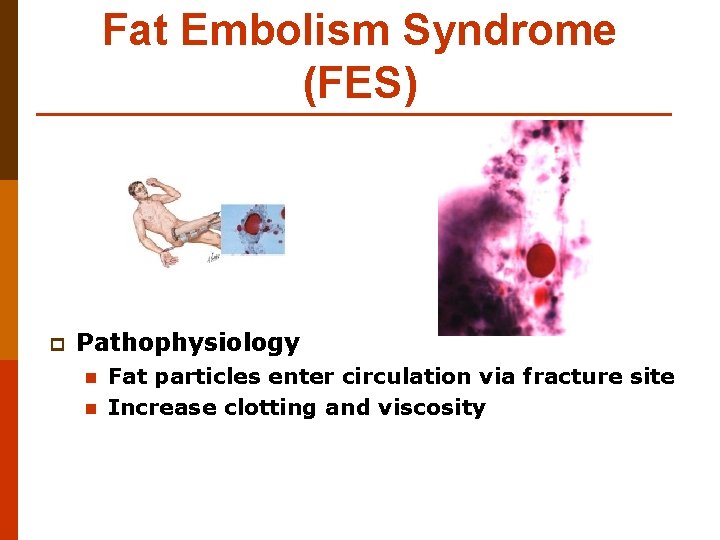 Fat Embolism Syndrome (FES)

Pathophysiology

Fat particles enter circulation via fracture site

Increase clotting and viscosity